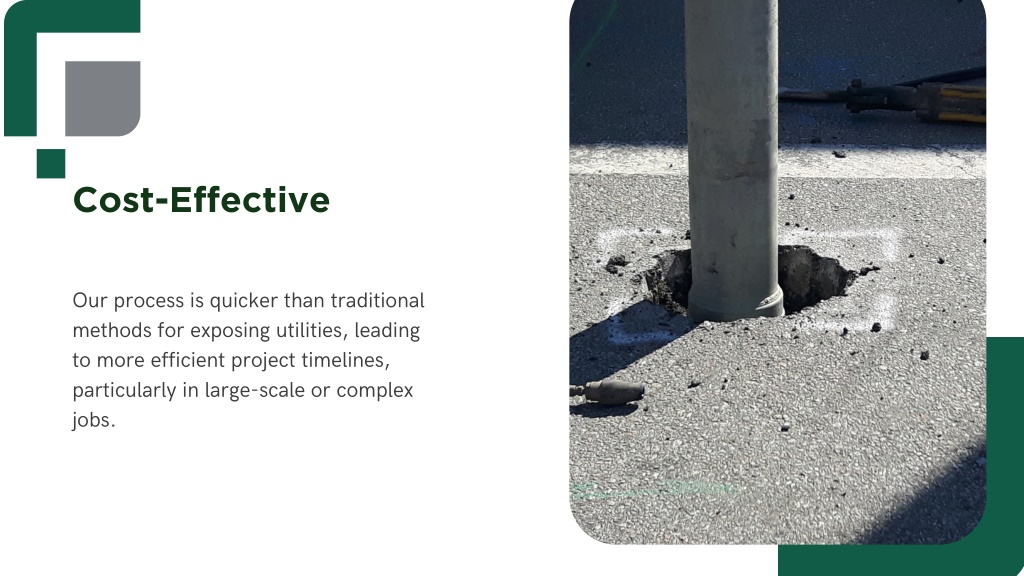 Cost-Effective

Our process is quicker than traditional methods for exposing utilities, leading to more efficient project timelines, particularly in large-scale or complex jobs.